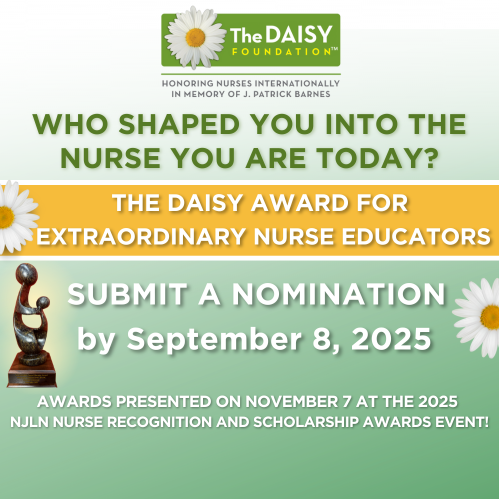 The DAISY FOUNDATION™

HONORING NURSES INTERNATIONALLY IN MEMORY OF J. PATRICK BARNES

WHO SHAPED YOU INTO THE NURSE YOU ARE TODAY?

THE DAISY AWARD FOR EXTRAORDINARY NURSE EDUCATORS

SUBMIT A NOMINATION by September 8, 2025

AWARDS PRESENTED ON NOVEMBER 7 AT THE 2025 NJLN NURSE RECOGNITION AND SCHOLARSHIP AWARDS EVENT!